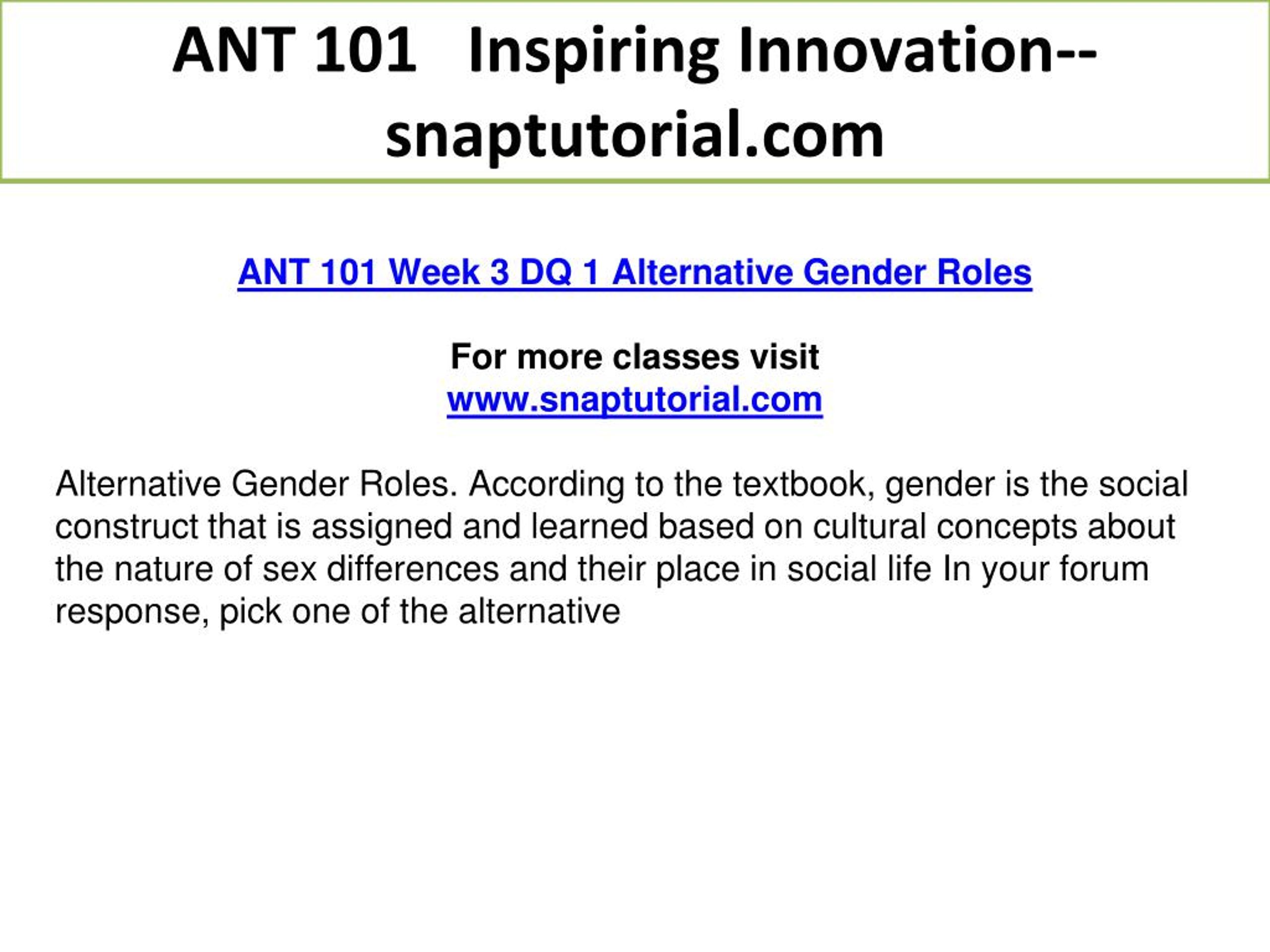 ANT 101 Inspiring Innovation--snaptutorial.com

ANT 101 Week 3 DQ 1 Alternative Gender Roles

For more classes visit
www.snaptutorial.com

Alternative Gender Roles. According to the textbook, gender is the social construct that is assigned and learned based on cultural concepts about the nature of sex differences and their place in social life In your forum response, pick one of the alternative